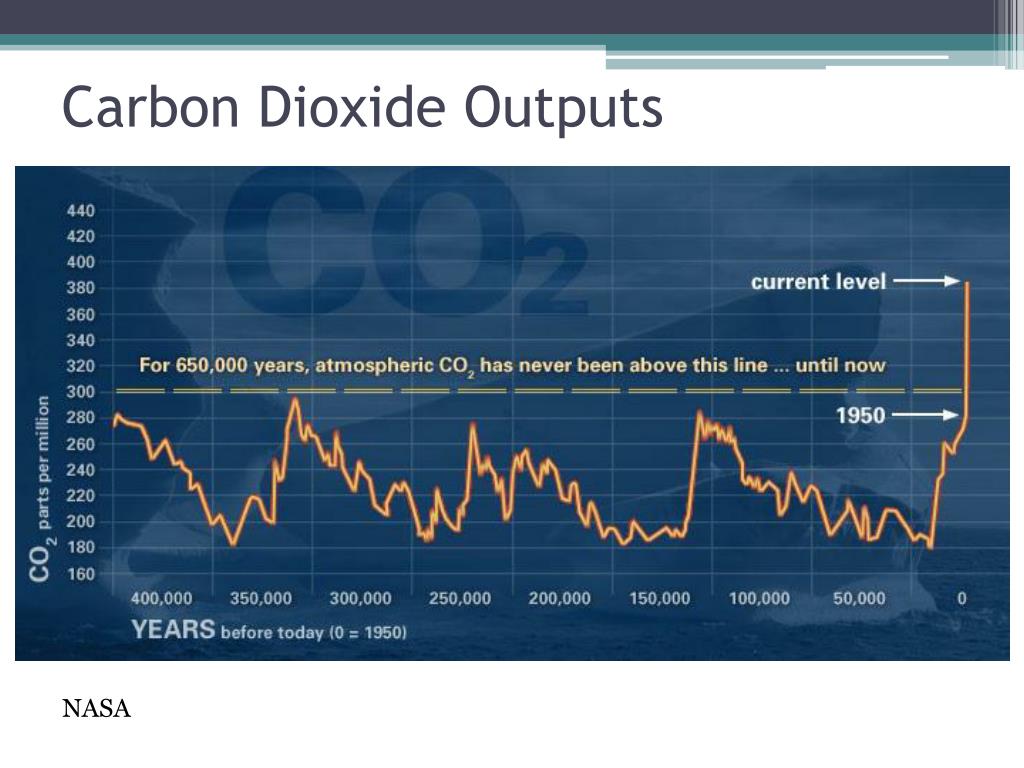 Carbon Dioxide Outputs

$CO_2$

440
420
400
380
360
340
320
300
280
260
240
220
200
180
160

$CO_2$ parts per million

current level

For 650,000 years, atmospheric $CO_2$ has never been above this line ... until now

1950

400,000 350,000 300,000 250,000 200,000 150,000 100,000 50,000 0

YEARS before today (0 = 1950)

NASA